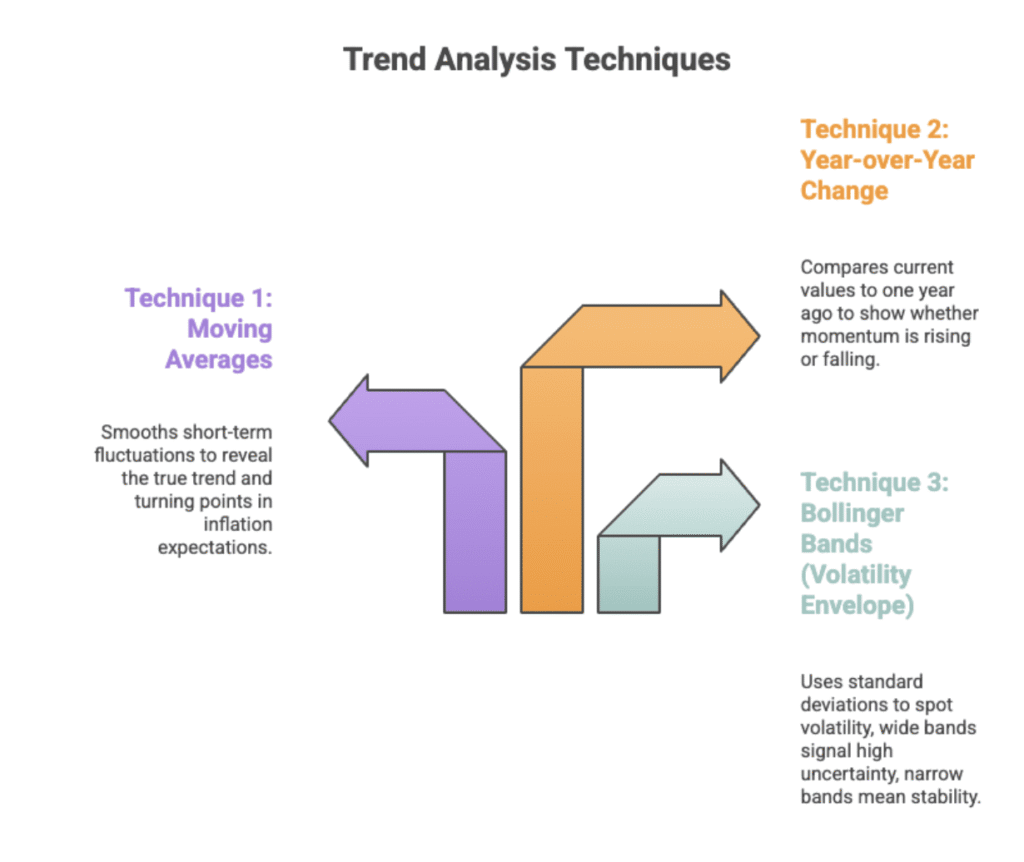 Trend Analysis Techniques

Technique 1: Moving Averages

Smooths short-term fluctuations to reveal the true trend and turning points in inflation expectations.

Technique 2: Year-over-Year Change

Compares current values to one year ago to show whether momentum is rising or falling.

Technique 3: Bollinger Bands (Volatility Envelope)

Uses standard deviations to spot volatility, wide bands signal high uncertainty, narrow bands mean stability.